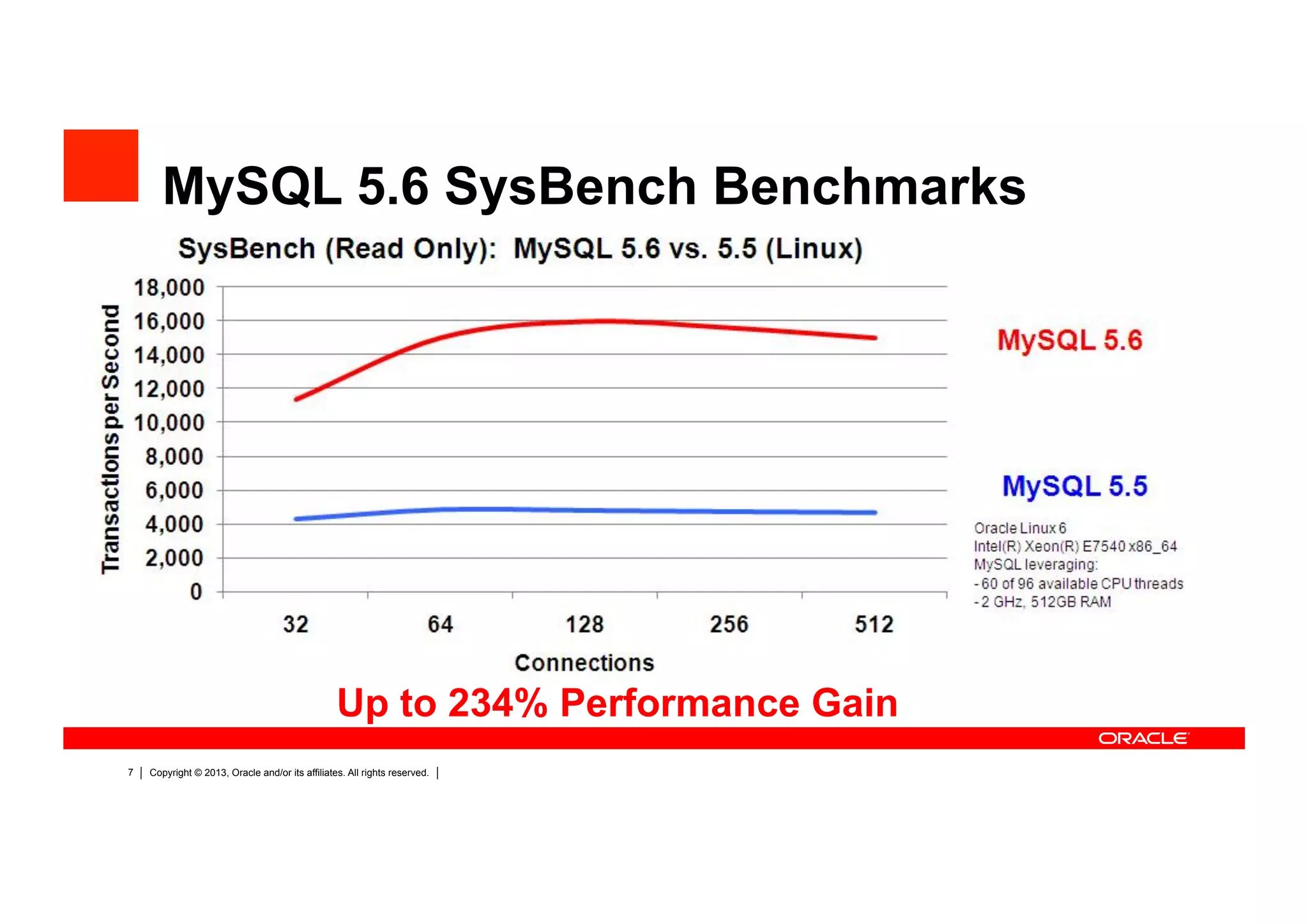 MySQL 5.6 SysBench Benchmarks

SysBench (Read Only): MySQL 5.6 vs. 5.5 (Linux)

Transactions per Second

18,000
16,000
14,000
12,000
10,000
8,000
6,000
4,000
2,000
0

32 64 128 256 512

Connections

MySQL 5.6

MySQL 5.5

Oracle Linux 6
Intel(R) Xeon(R) E7540 x86_64
MySQL leveraging:
- 60 of 96 available CPU threads
- 2 GHz, 512GB RAM

Up to 234% Performance Gain

ORACLE

7 | Copyright © 2013, Oracle and/or its affiliates. All rights reserved. |